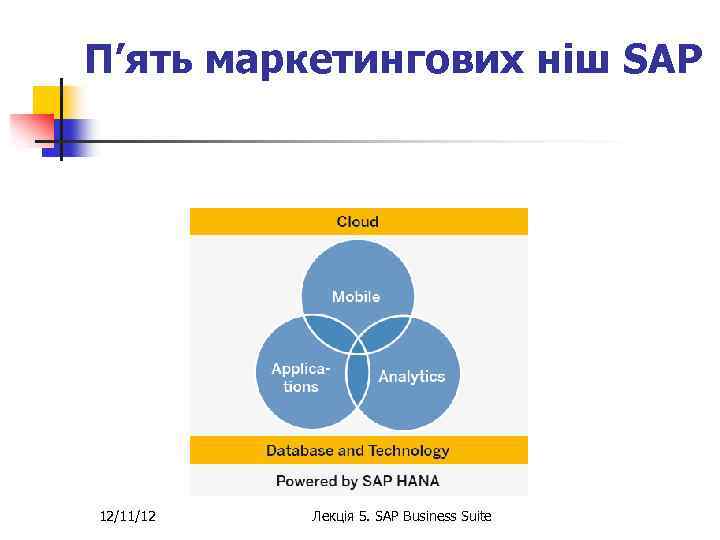 П’ять маркетингових ніш SAP

Cloud

Mobile

Applications

Analytics

Database and Technology

Powered by SAP HANA

12/11/12

Лекція 5. SAP Business Suite